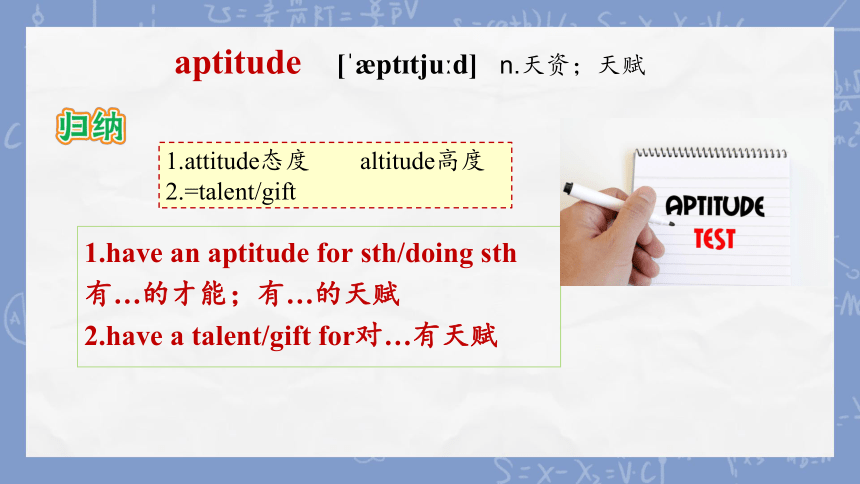 aptitude [ˈæptɪtjuːd] n.天资；天赋

归纳

1.attitude态度 altitude高度
2.=talent/gift

1.have an aptitude for sth/doing sth
有…的才能；有…的天赋
2.have a talent/gift for对…有天赋

APTITUDE
TEST